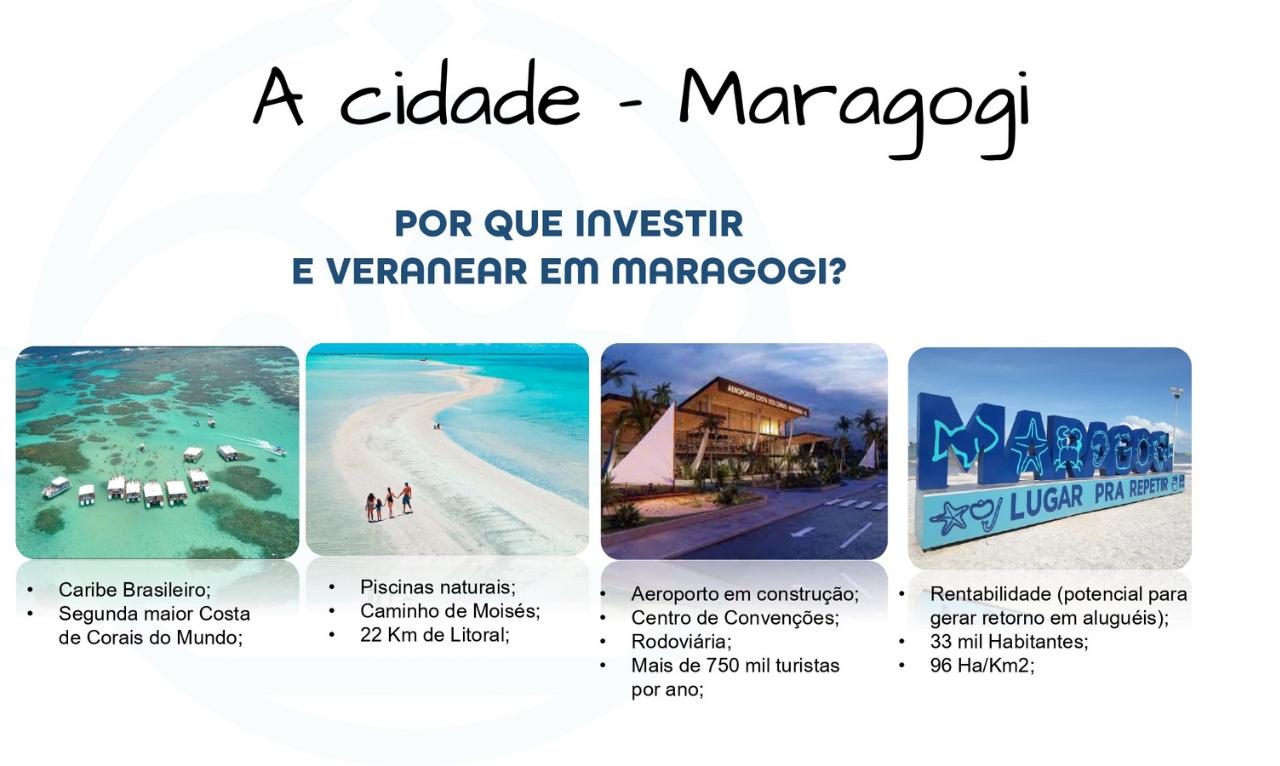 A cidade - Maragogi

POR QUE INVESTIR
E VERANEAR EM MARAGOGI?

AEROPORTO COSTA DOS CORAIS - MARAGOGI

MARAGOGI
LUGAR PRA REPETIR

• Caribe Brasileiro;
• Segunda maior Costa de Corais do Mundo;

• Piscinas naturais;
• Caminho de Moisés;
• 22 Km de Litoral;

• Aeroporto em construção;
• Centro de Convenções;
• Rodoviária;
• Mais de 750 mil turistas por ano;

• Rentabilidade (potencial para gerar retorno em aluguéis);
• 33 mil Habitantes;
• 96 Ha/Km2;